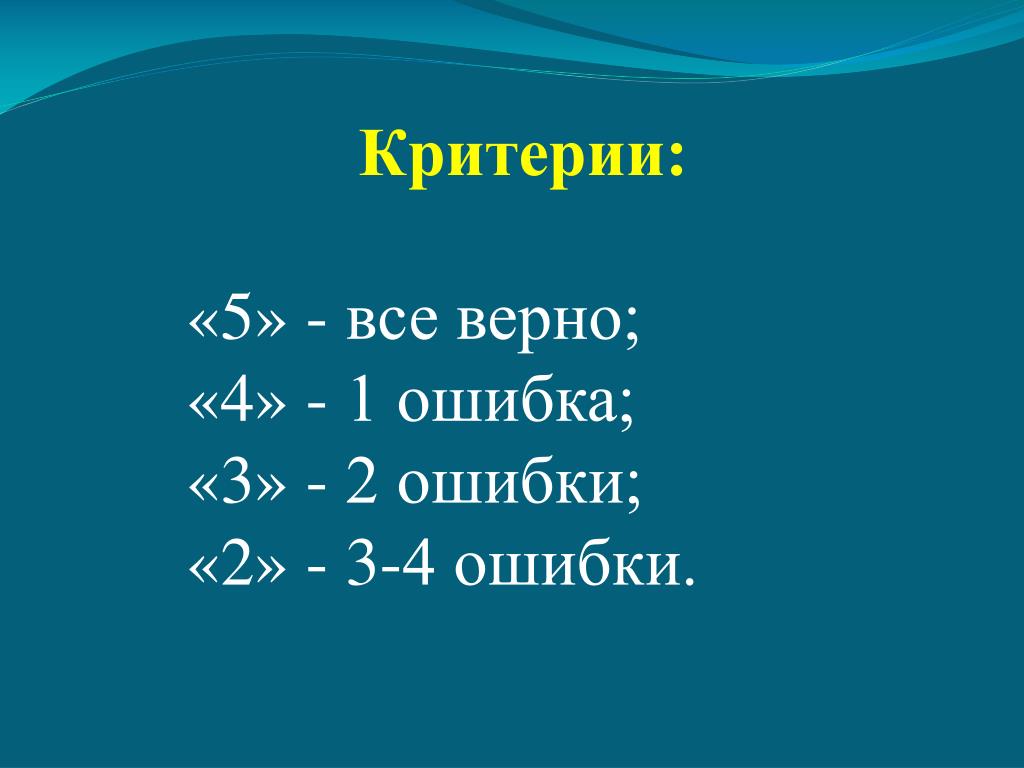 Критерии:

«5» - все верно;
«4» - 1 ошибка;
«3» - 2 ошибки;
«2» - 3-4 ошибки.